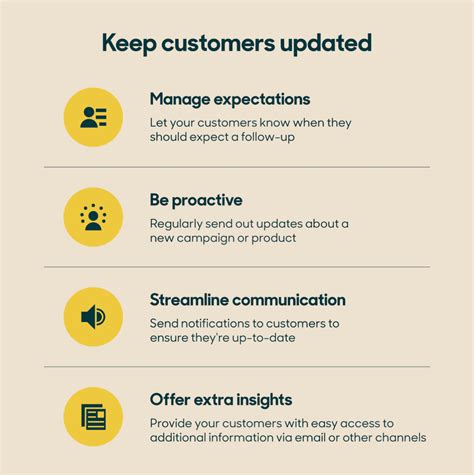 Keep customers updated

Manage expectations
Let your customers know when they should expect a follow-up

Be proactive
Regularly send out updates about a new campaign or product

Streamline communication
Send notifications to customers to ensure they're up-to-date

Offer extra insights
Provide your customers with easy access to additional information via email or other channels